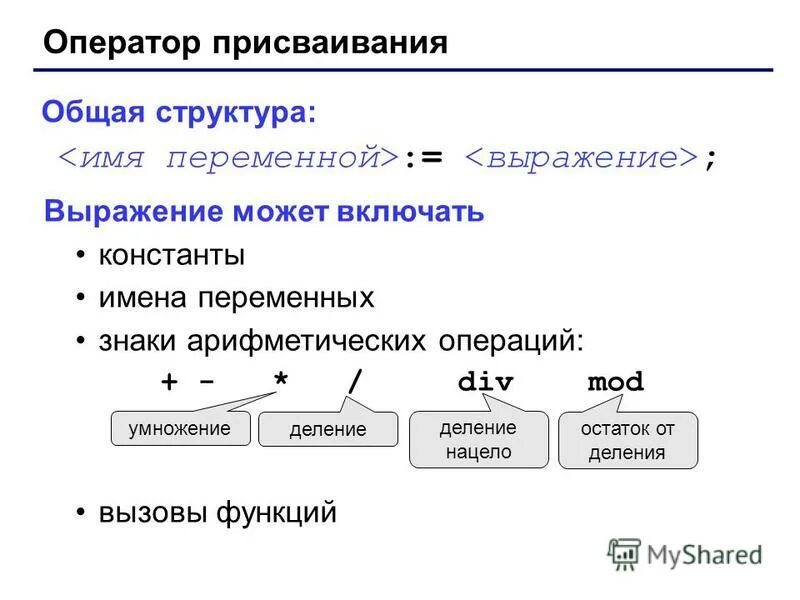 Оператор присваивания

Общая структура:

<имя переменной>:= <выражение>;

Выражение может включать

• константы
• имена переменных
• знаки арифметических операций:

+ - * / div mod

умножение

деление

деление нацело

остаток от деления

• вызовы функций

MyShared